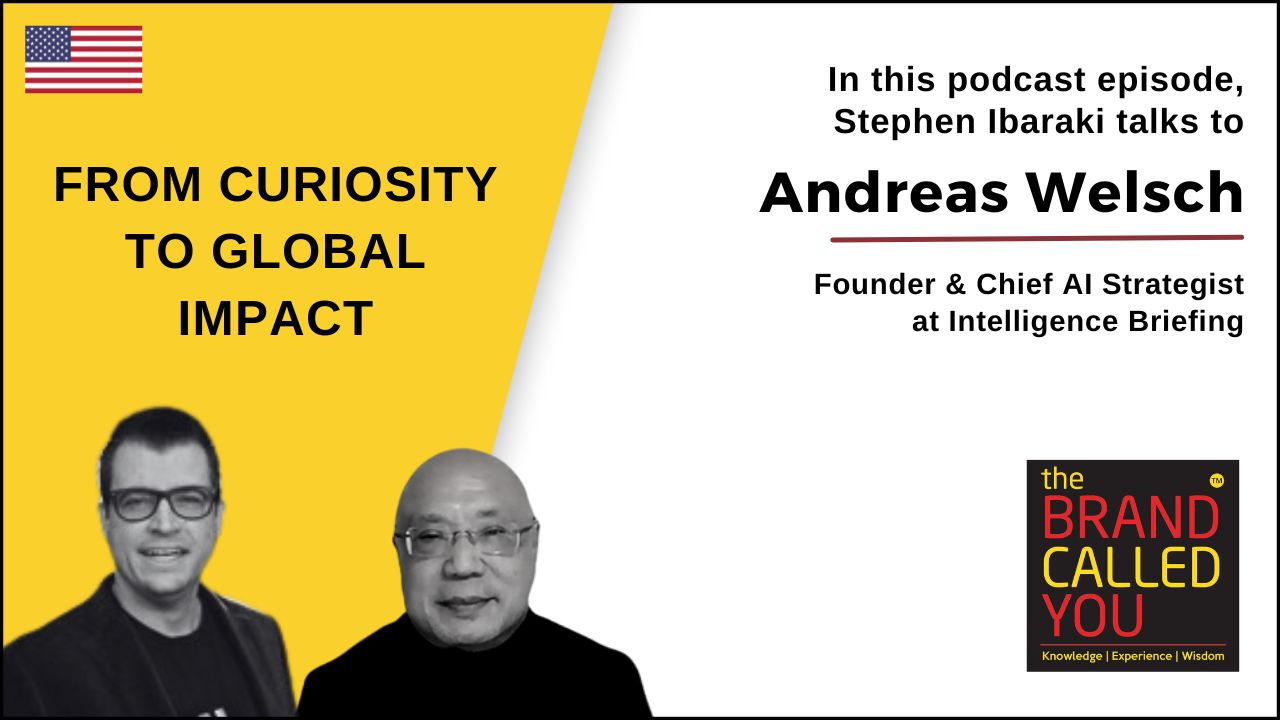 FROM CURIOSITY TO GLOBAL IMPACT

In this podcast episode, Stephen Ibaraki talks to

Andreas Welsch

Founder & Chief AI Strategist at Intelligence Briefing

the BRAND CALLED YOU ™

Knowledge | Experience | Wisdom